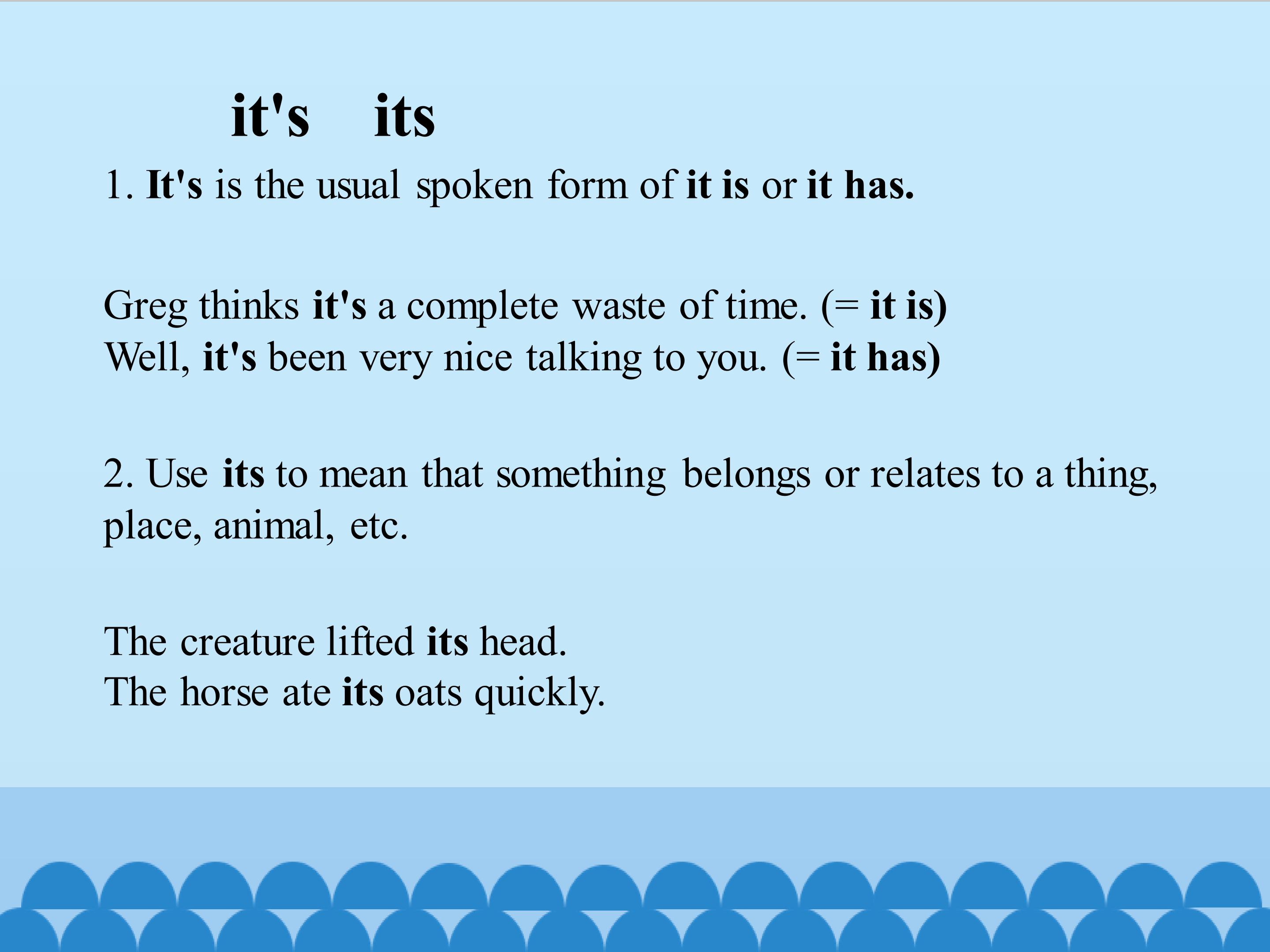 it's its

1. It's is the usual spoken form of it is or it has.

Greg thinks it's a complete waste of time. (= it is)
Well, it's been very nice talking to you. (= it has)

2. Use its to mean that something belongs or relates to a thing, place, animal, etc.

The creature lifted its head.
The horse ate its oats quickly.